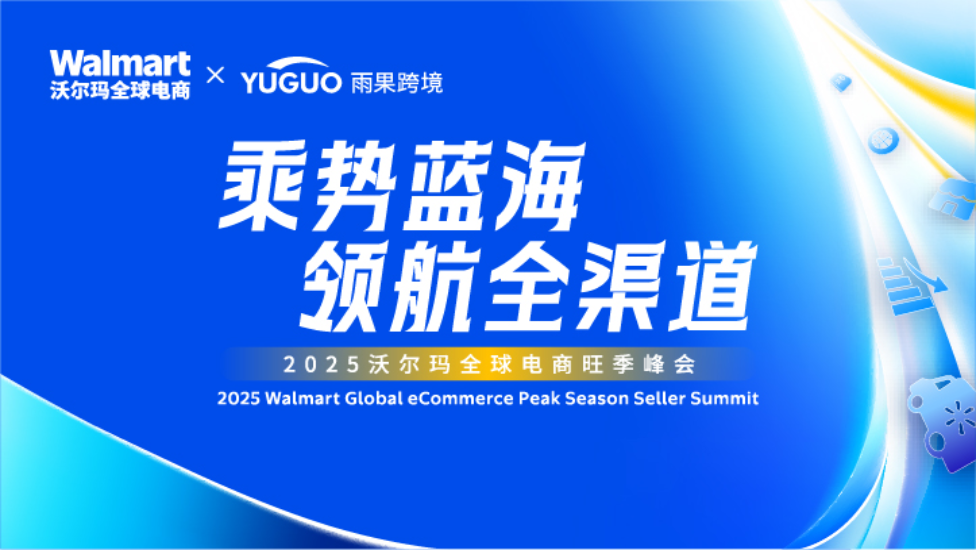 Walmart
沃尔玛全球电商
×
YUGUO 雨果跨境

乘势蓝海
领航全渠道

2025沃尔玛全球电商旺季峰会
2025 Walmart Global eCommerce Peak Season Seller Summit